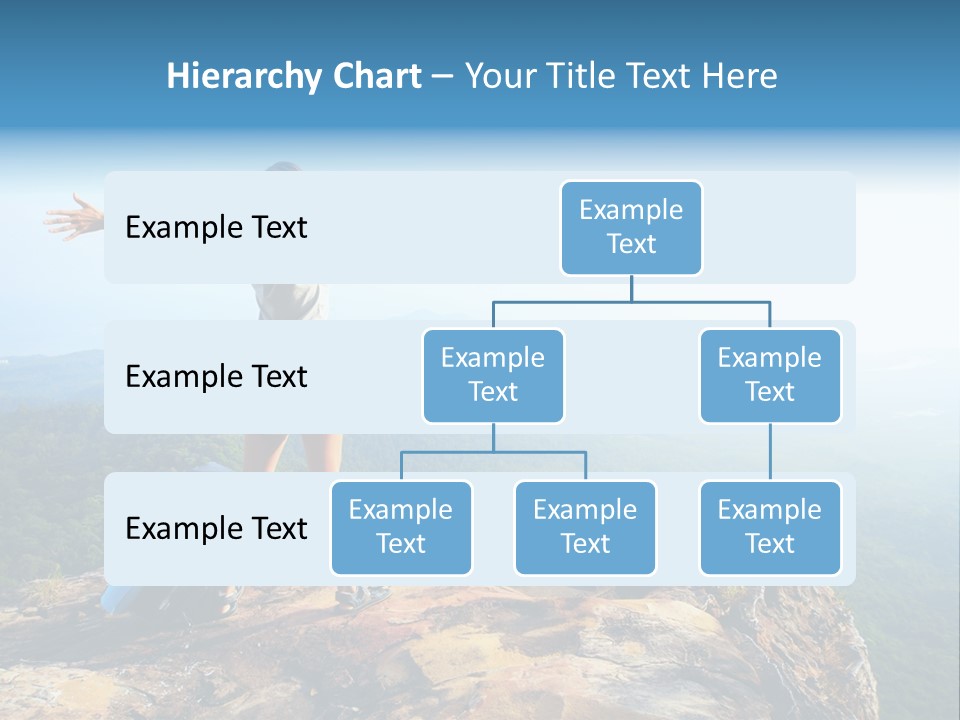 Hierarchy Chart – Your Title Text Here

Example Text

Example Text

Example Text

Example Text

Example Text

Example Text

Example Text

Example Text

Example Text